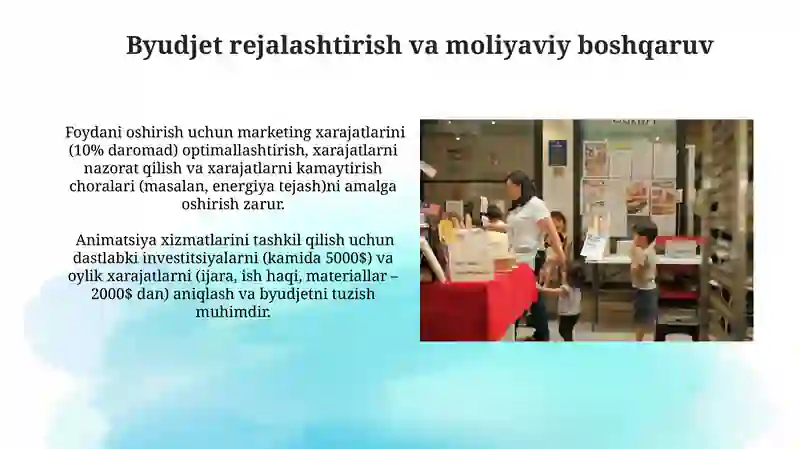 Byudjet rejalashtirish va moliyaviy boshqaruv

Foydani oshirish uchun marketing xarajatlarini (10% daromad) optimallashtirish, xarajatlarni nazorat qilish va xarajatlarni kamaytirish choralari (masalan, energiya tejash)ni amalga oshirish zarur.

Animatsiya xizmatlarini tashkil qilish uchun dastlabki investitsiyalarni (kamida 5000$) va oylik xarajatlarni (ijara, ish haqi, materiallar – 2000$ dan) aniqlash va byudjetni tuzish muhimdir.